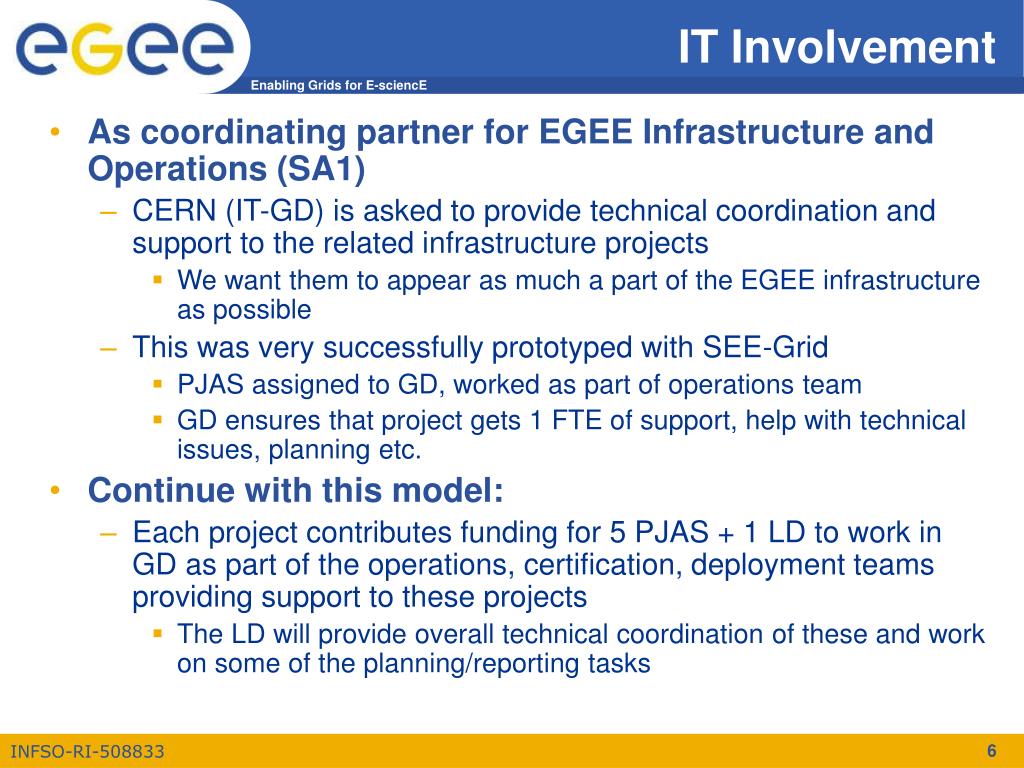 egee

Enabling Grids for E-sciencE

IT Involvement

• As coordinating partner for EGEE Infrastructure and Operations (SA1)
– CERN (IT-GD) is asked to provide technical coordination and support to the related infrastructure projects
▪ We want them to appear as much a part of the EGEE infrastructure as possible
– This was very successfully prototyped with SEE-Grid
▪ PJAS assigned to GD, worked as part of operations team
▪ GD ensures that project gets 1 FTE of support, help with technical issues, planning etc.
• Continue with this model:
– Each project contributes funding for 5 PJAS + 1 LD to work in GD as part of the operations, certification, deployment teams providing support to these projects
▪ The LD will provide overall technical coordination of these and work on some of the planning/reporting tasks

INFSO-RI-508833

6